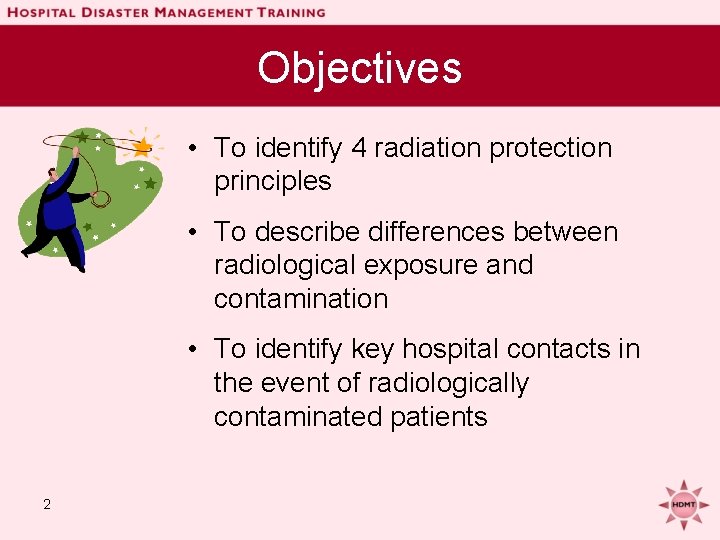 HOSPITAL DISASTER MANAGEMENT TRAINING

Objectives

• To identify 4 radiation protection principles

• To describe differences between radiological exposure and contamination

• To identify key hospital contacts in the event of radiologically contaminated patients

2

HDMT